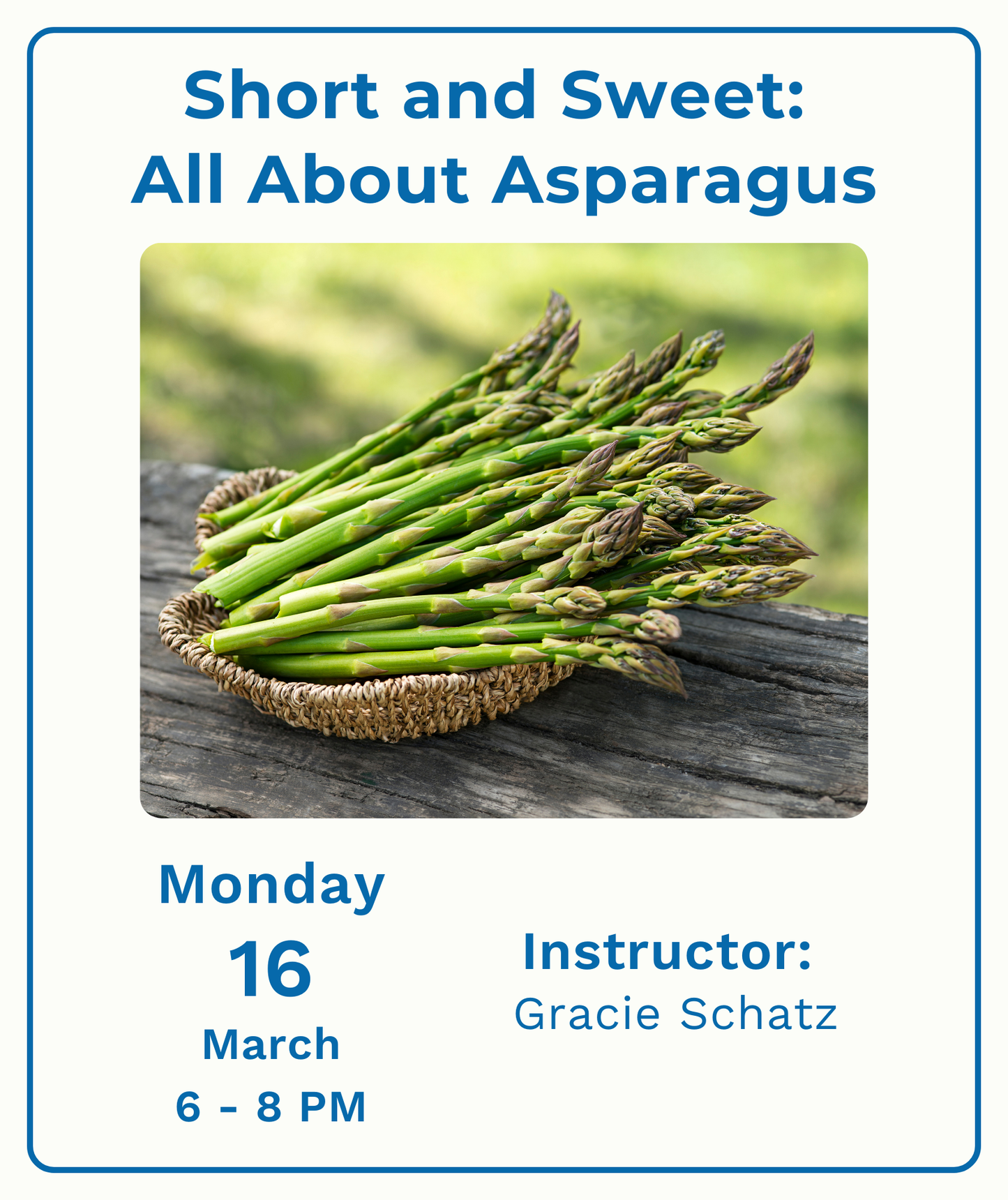 Short and Sweet: All About Asparagus

Monday
16
March
6 - 8 PM

Instructor:
Gracie Schatz